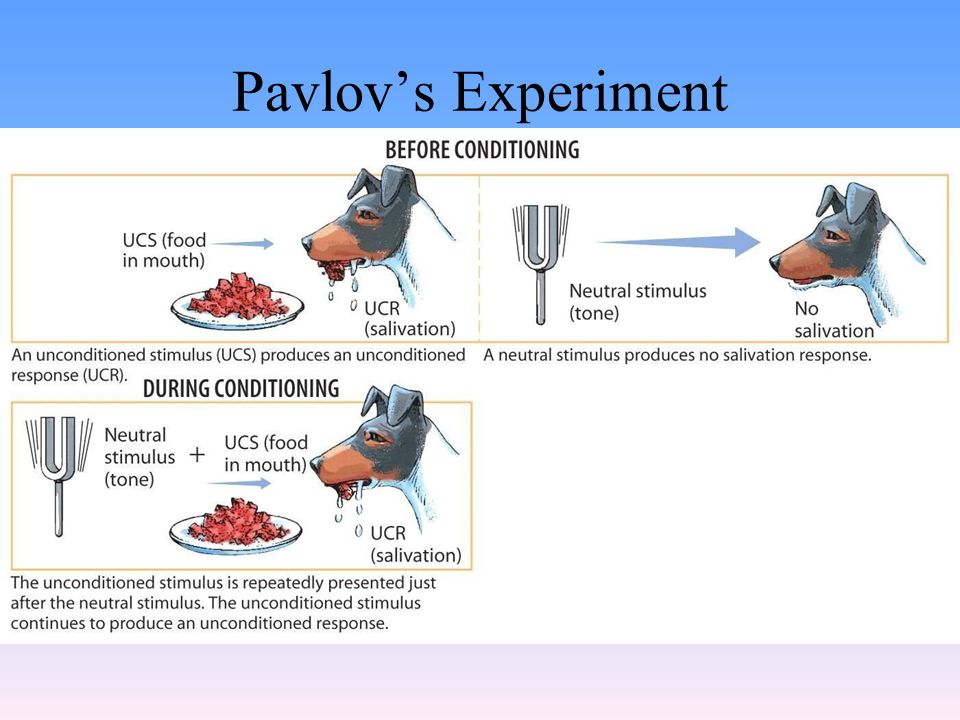 Pavlov’s Experiment

BEFORE CONDITIONING

UCS (food in mouth)

UCR (salivation)

Neutral stimulus (tone)

No salivation

An unconditioned stimulus (UCS) produces an unconditioned response (UCR).

A neutral stimulus produces no salivation response.

DURING CONDITIONING

Neutral stimulus (tone) + UCS (food in mouth)

UCR (salivation)

The unconditioned stimulus is repeatedly presented just after the neutral stimulus. The unconditioned stimulus continues to produce an unconditioned response.